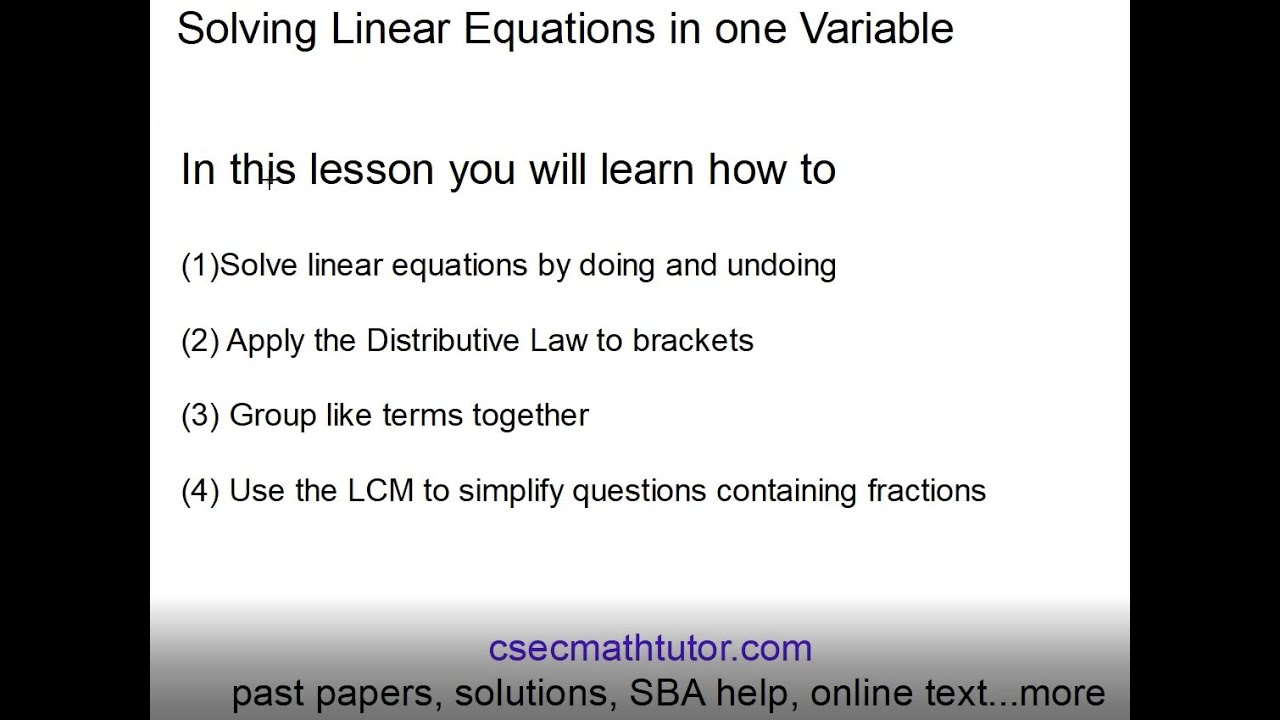 Solving Linear Equations in one Variable

In this lesson you will learn how to

(1)Solve linear equations by doing and undoing

(2) Apply the Distributive Law to brackets

(3) Group like terms together

(4) Use the LCM to simplify questions containing fractions

csecmathtutor.com
past papers, solutions, SBA help, online text...more